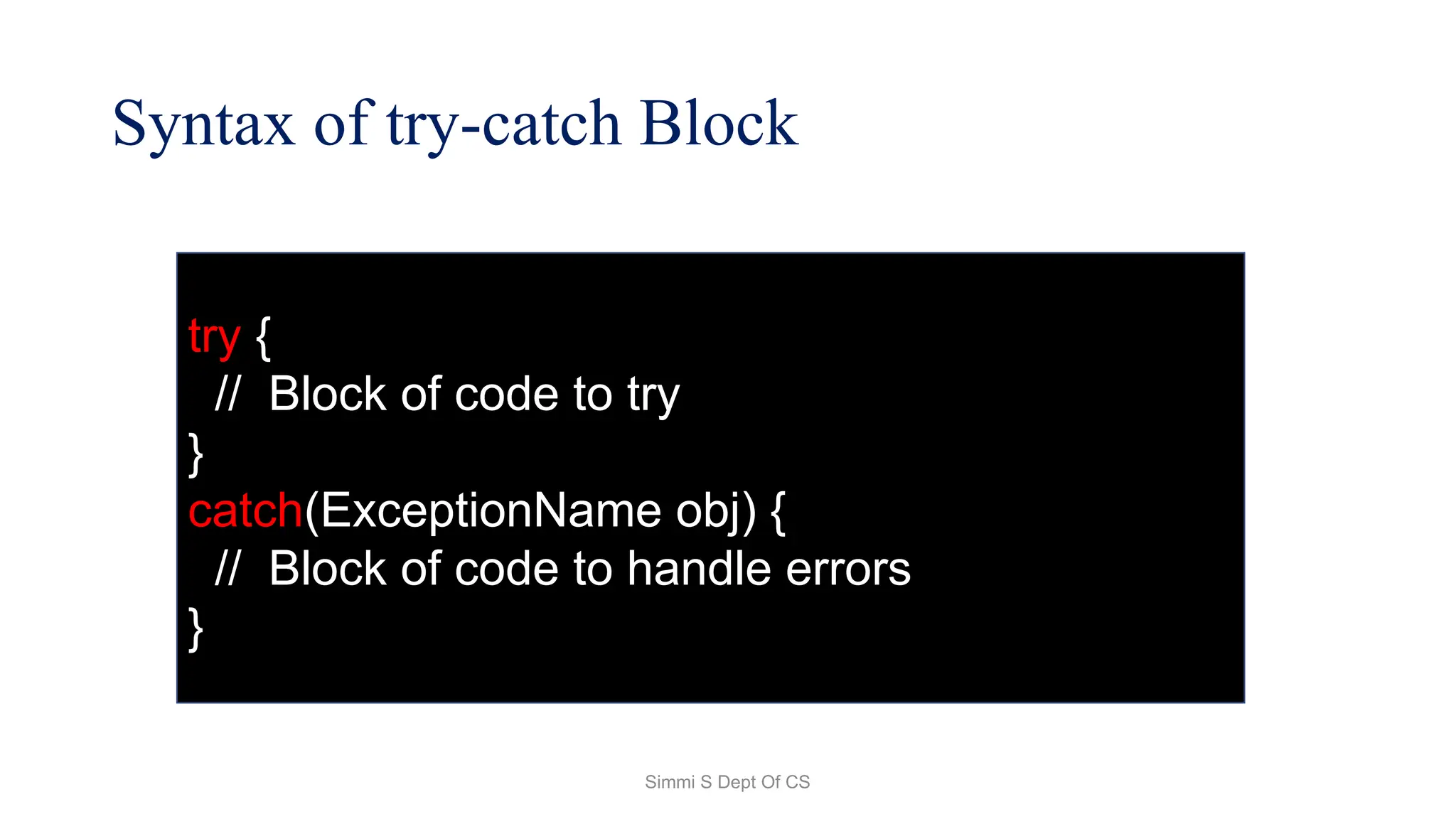 Syntax of try-catch Block

try {
  //  Block of code to try
}
catch(ExceptionName obj) {
  //  Block of code to handle errors
}

Simmi S Dept Of CS